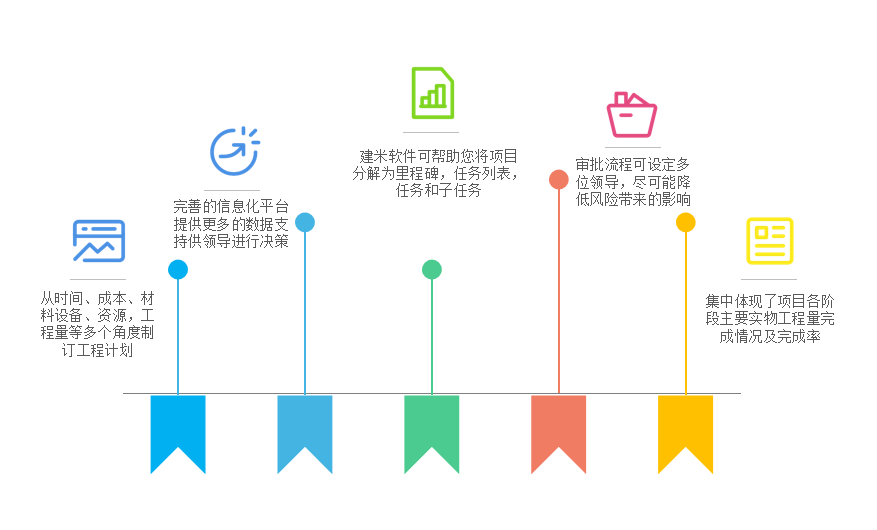 从时间、成本、材料设备、资源，工程量等多个角度制订工程计划

完善的信息化平台提供更多的数据支持供领导进行决策

建米软件可帮助您将项目分解为里程碑，任务列表，任务和子任务

审批流程可设定多位领导，尽可能降低风险带来的影响

集中体现了项目各阶段主要实物工程量完成情况及完成率